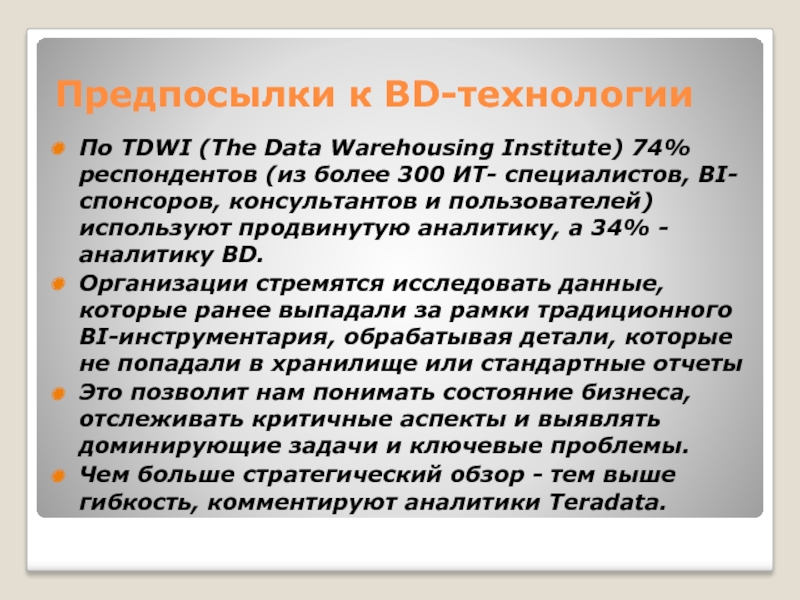 Предпосылки к BD-технологии

По TDWI (The Data Warehousing Institute) 74% респондентов (из более 300 ИТ- специалистов, BI-спонсоров, консультантов и пользователей) используют продвинутую аналитику, а 34% - аналитику BD.

Организации стремятся исследовать данные, которые ранее выпадали за рамки традиционного BI-инструментария, обрабатывая детали, которые не попадали в хранилище или стандартные отчеты

Это позволит нам понимать состояние бизнеса, отслеживать критичные аспекты и выявлять доминирующие задачи и ключевые проблемы.

Чем больше стратегический обзор - тем выше гибкость, комментируют аналитики Teradata.